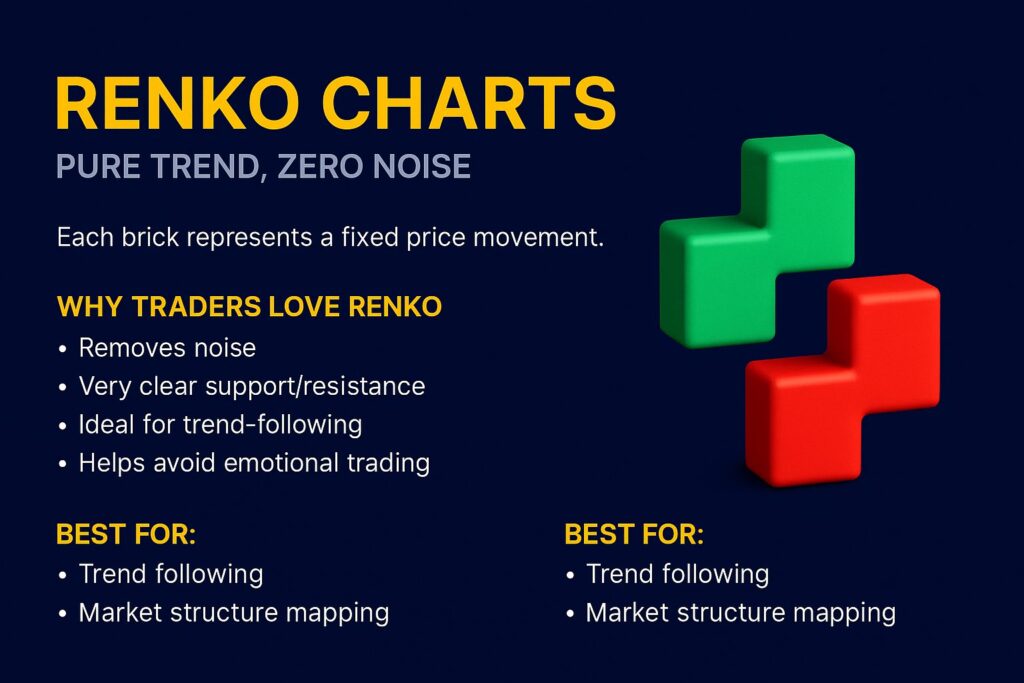 RENKO CHARTS

PURE TREND, ZERO NOISE

Each brick represents a fixed price movement.

WHY TRADERS LOVE RENKO

• Removes noise
• Very clear support/resistance
• Ideal for trend-following
• Helps avoid emotional trading

BEST FOR:

• Trend following
• Market structure mapping

BEST FOR:

• Trend following
• Market structure mapping